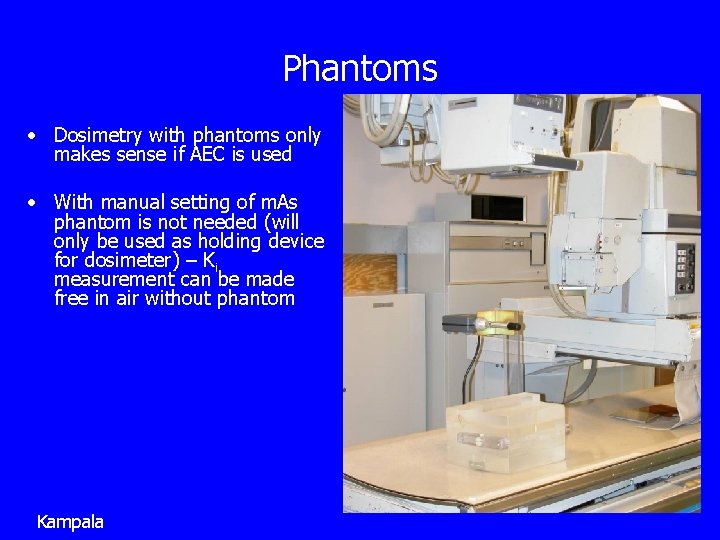 Phantoms

• Dosimetry with phantoms only makes sense if AEC is used

• With manual setting of mAs phantom is not needed (will only be used as holding device for dosimeter) – $K_i$ measurement can be made free in air without phantom

Kampala